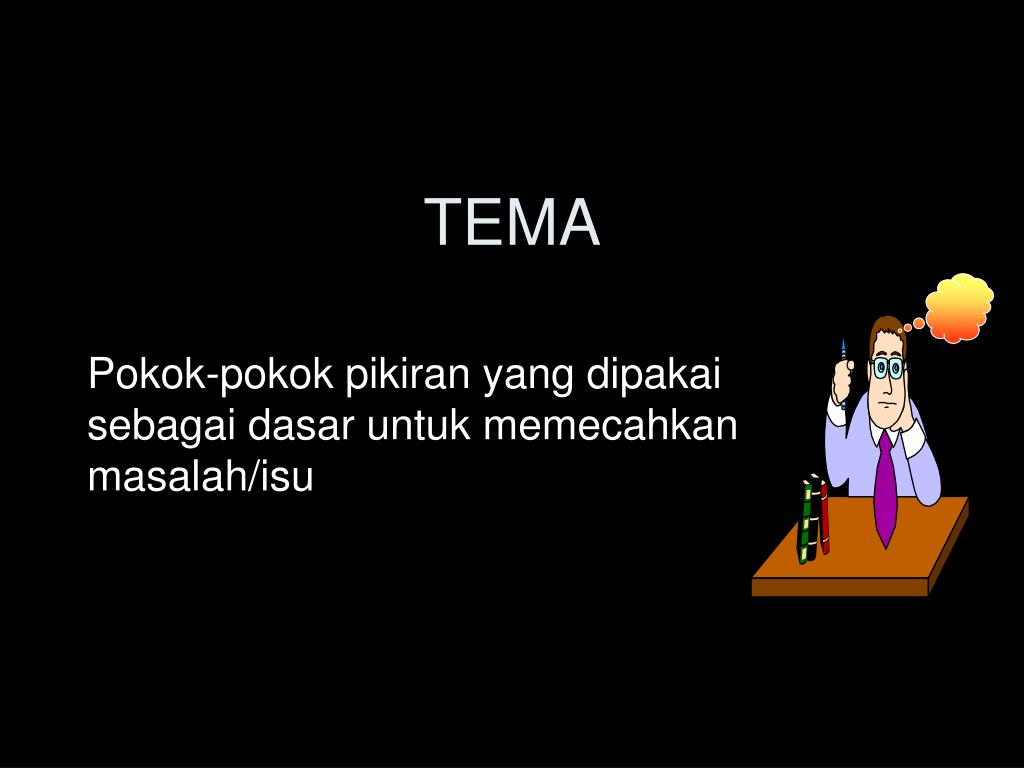 TEMA

Pokok-pokok pikiran yang dipakai sebagai dasar untuk memecahkan masalah/isu